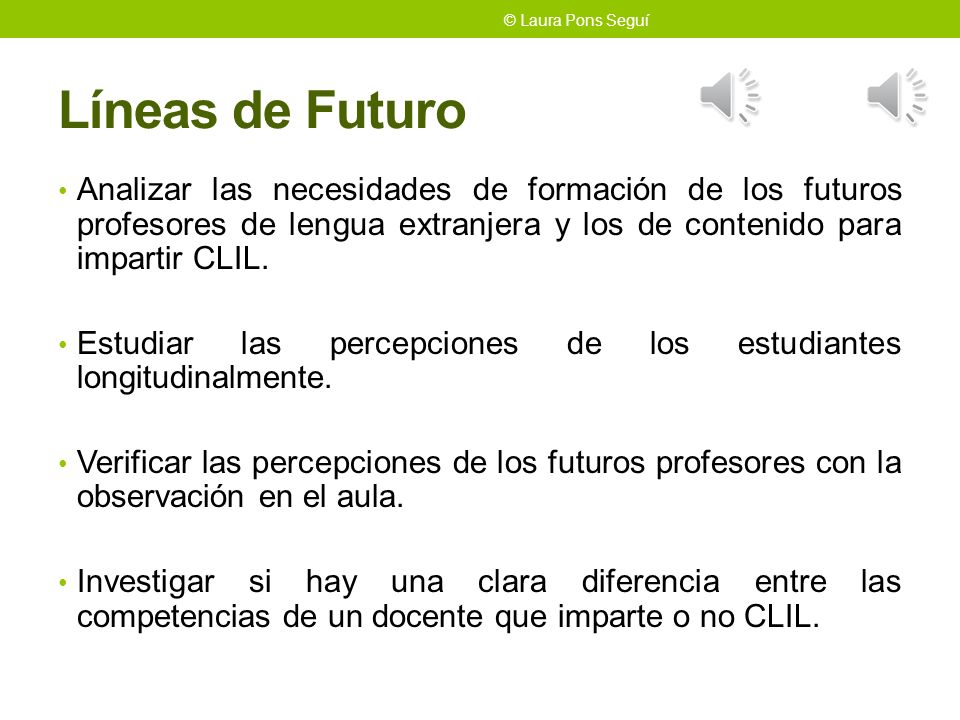 © Laura Pons Seguí

Líneas de Futuro

• Analizar las necesidades de formación de los futuros profesores de lengua extranjera y los de contenido para impartir CLIL.

• Estudiar las percepciones de los estudiantes longitudinalmente.

• Verificar las percepciones de los futuros profesores con la observación en el aula.

• Investigar si hay una clara diferencia entre las competencias de un docente que imparte o no CLIL.